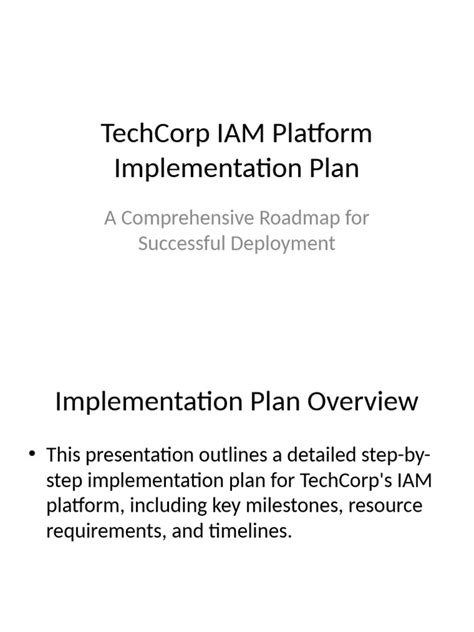 TechCorp IAM Platform Implementation Plan

A Comprehensive Roadmap for Successful Deployment

Implementation Plan Overview

• This presentation outlines a detailed step-by-step implementation plan for TechCorp's IAM platform, including key milestones, resource requirements, and timelines.